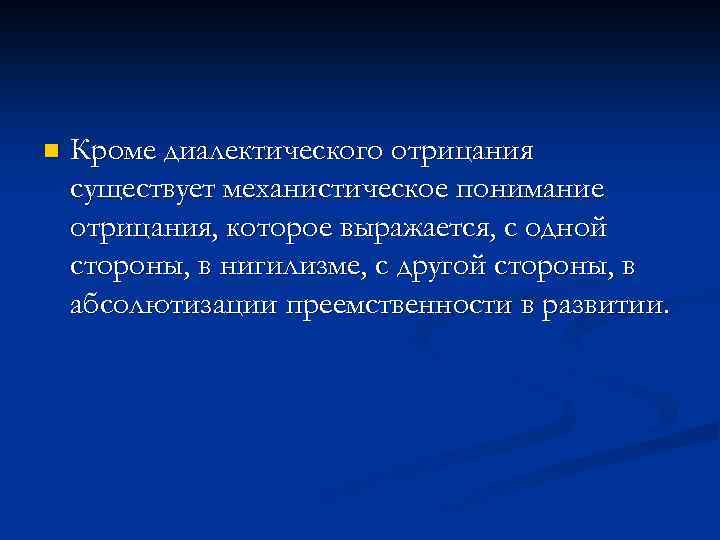 Кроме диалектического отрицания существует механистическое понимание отрицания, которое выражается, с одной стороны, в нигилизме, с другой стороны, в абсолютизации преемственности в развитии.